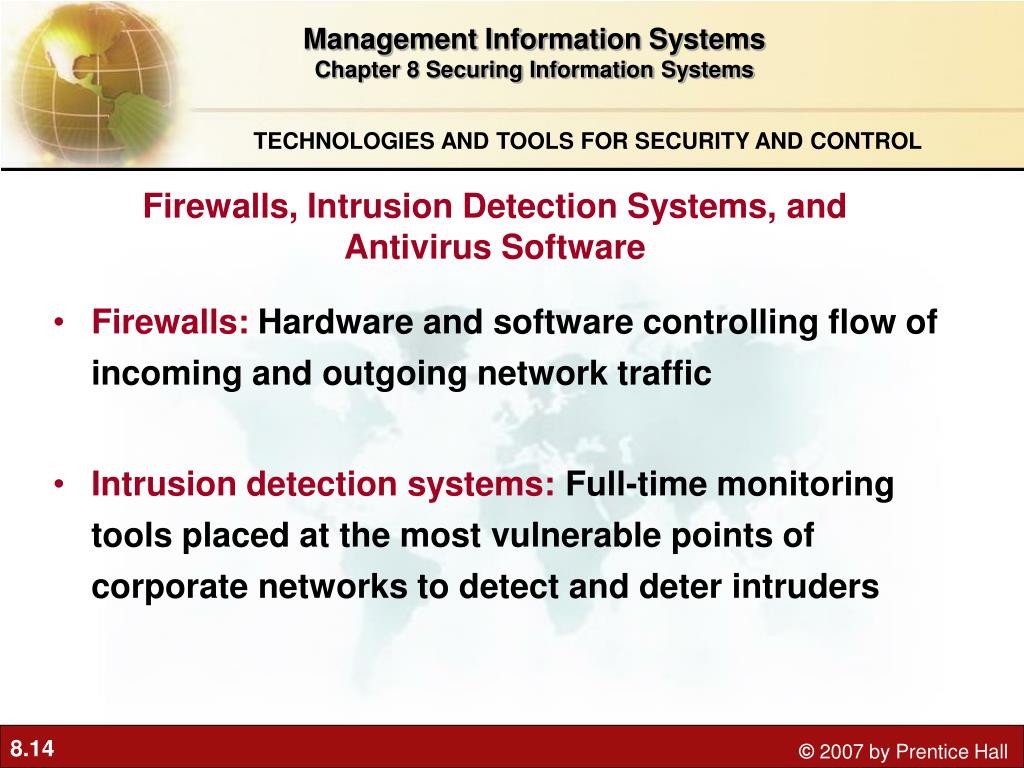 Management Information Systems
Chapter 8 Securing Information Systems

TECHNOLOGIES AND TOOLS FOR SECURITY AND CONTROL

Firewalls, Intrusion Detection Systems, and Antivirus Software

• Firewalls: Hardware and software controlling flow of incoming and outgoing network traffic

• Intrusion detection systems: Full-time monitoring tools placed at the most vulnerable points of corporate networks to detect and deter intruders

8.14

© 2007 by Prentice Hall